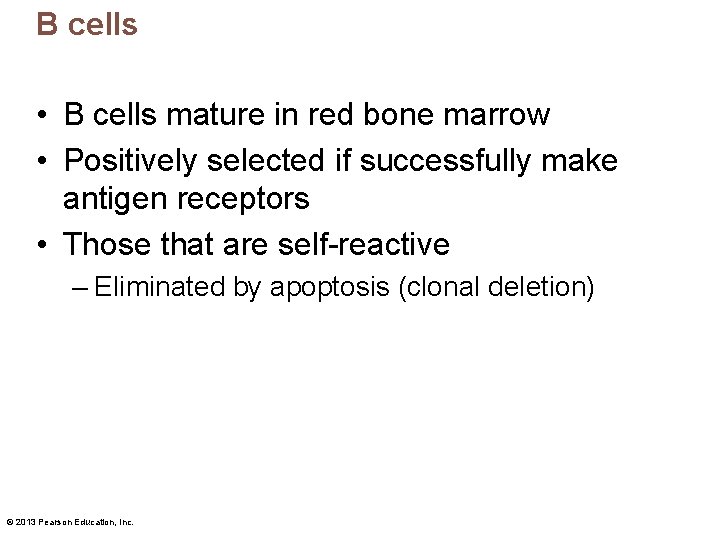 B cells

• B cells mature in red bone marrow
• Positively selected if successfully make antigen receptors
• Those that are self-reactive
– Eliminated by apoptosis (clonal deletion)

© 2013 Pearson Education, Inc.